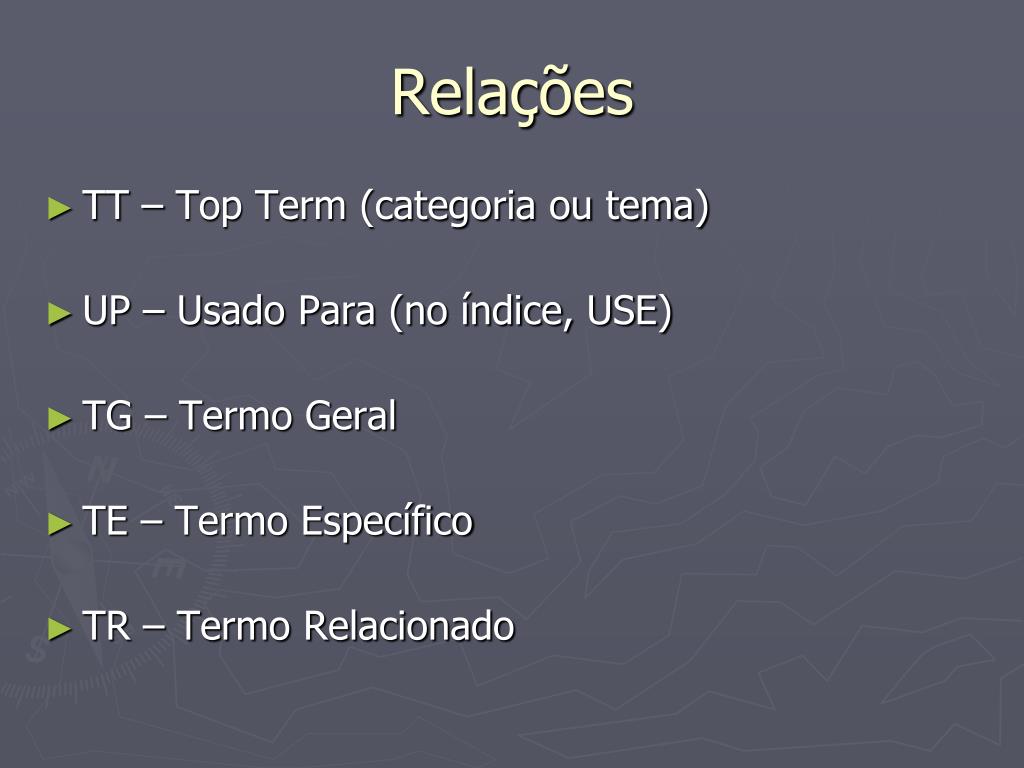 Relações

► TT – Top Term (categoria ou tema)

► UP – Usado Para (no índice, USE)

► TG – Termo Geral

► TE – Termo Específico

► TR – Termo Relacionado